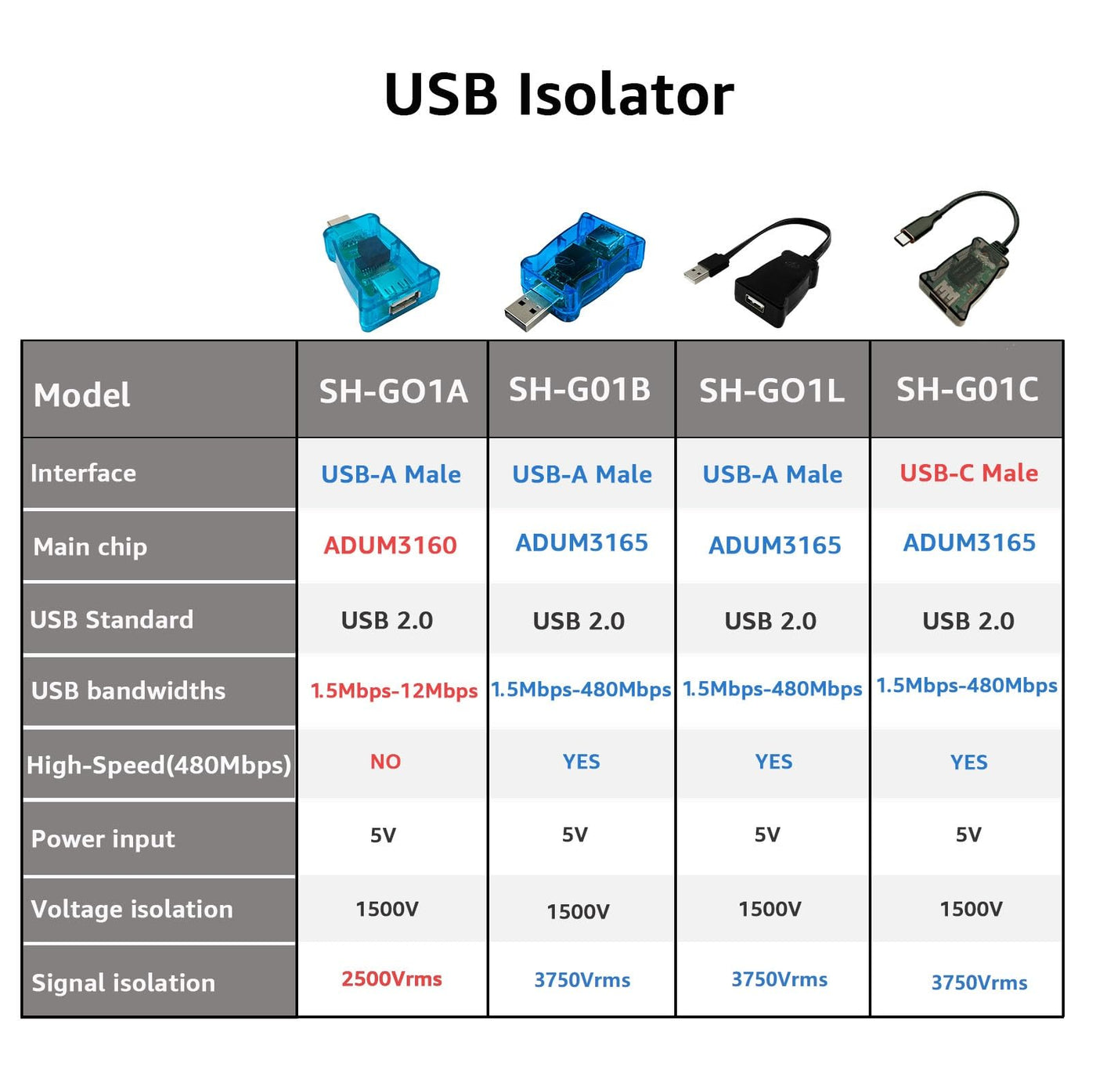 USB Isolator

| Model | SH-GO1A | SH-G01B | SH-GO1L | SH-G01C |
|---|---|---|---|---|
| Interface | USB-A Male | USB-A Male | USB-A Male | USB-C Male |
| Main chip | ADUM3160 | ADUM3165 | ADUM3165 | ADUM3165 |
| USB Standard | USB 2.0 | USB 2.0 | USB 2.0 | USB 2.0 |
| USB bandwidths | 1.5Mbps-12Mbps | 1.5Mbps-480Mbps | 1.5Mbps-480Mbps | 1.5Mbps-480Mbps |
| High-Speed(480Mbps) | NO | YES | YES | YES |
| Power input | 5V | 5V | 5V | 5V |
| Voltage isolation | 1500V | 1500V | 1500V | 1500V |
| Signal isolation | 2500Vrms | 3750Vrms | 3750Vrms | 3750Vrms |